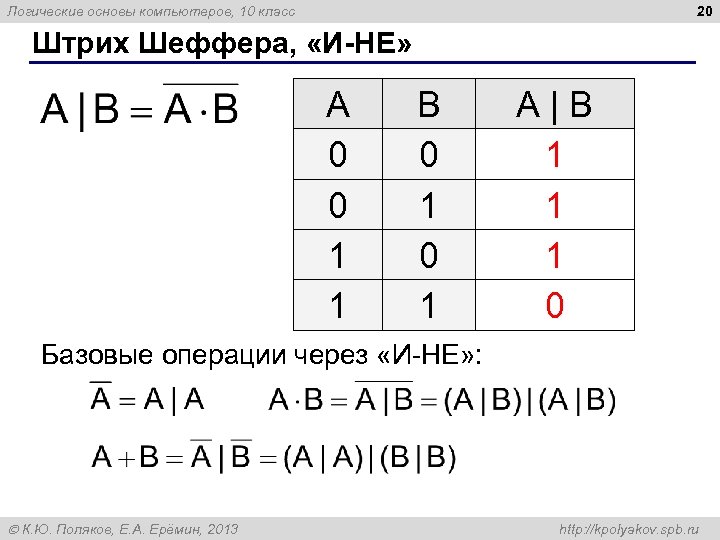 Логические основы компьютеров, 10 класс

20

Штрих Шеффера, «И-НЕ»

$A | B = \overline{A \cdot B}$

| A | B | A \| B |
|---|---|---|
| 0 | 0 | 1 |
| 0 | 1 | 1 |
| 1 | 0 | 1 |
| 1 | 1 | 0 |

Базовые операции через «И-НЕ»:

$\overline{A} = A | A$

$A \cdot B = \overline{A | B} = (A | B) | (A | B)$

$A + B = \overline{A} | \overline{B} = (A | A) | (B | B)$

© К.Ю. Поляков, Е.А. Ерёмин, 2013

http://kpolyakov.spb.ru